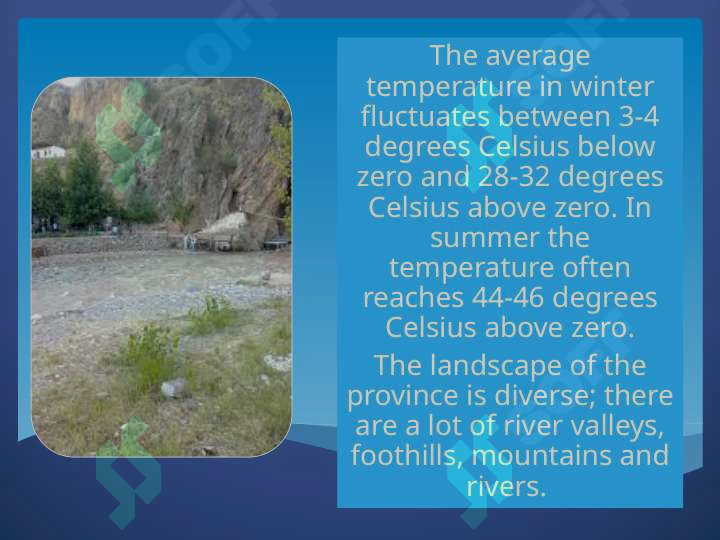 The average temperature in winter fluctuates between 3-4 degrees Celsius below zero and 28-32 degrees Celsius above zero. In summer the temperature often reaches 44-46 degrees Celsius above zero.

The landscape of the province is diverse; there are a lot of river valleys, foothills, mountains and rivers.